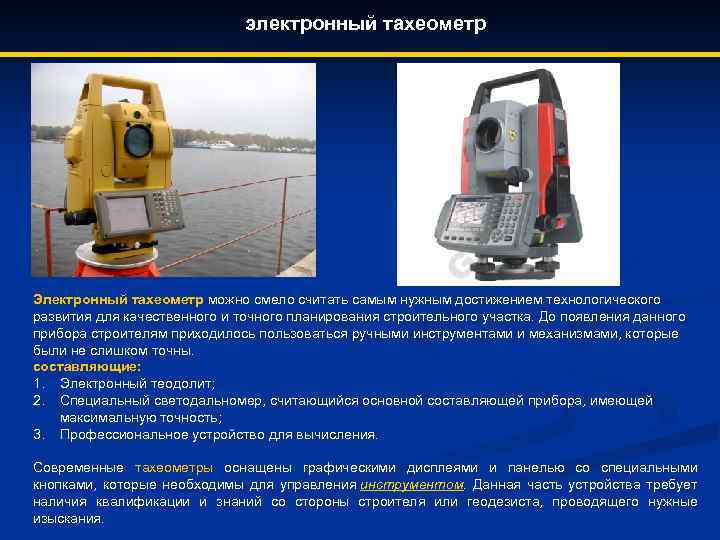 электронный тахеометр

Электронный тахеометр можно смело считать самым нужным достижением технологического развития для качественного и точного планирования строительного участка. До появления данного прибора строителям приходилось пользоваться ручными инструментами и механизмами, которые были не слишком точны.
составляющие:
1. Электронный теодолит;
2. Специальный светодальномер, считающийся основной составляющей прибора, имеющей максимальную точность;
3. Профессиональное устройство для вычисления.

Современные тахеометры оснащены графическими дисплеями и панелью со специальными кнопками, которые необходимы для управления инструментом. Данная часть устройства требует наличия квалификации и знаний со стороны строителя или геодезиста, проводящего нужные изыскания.